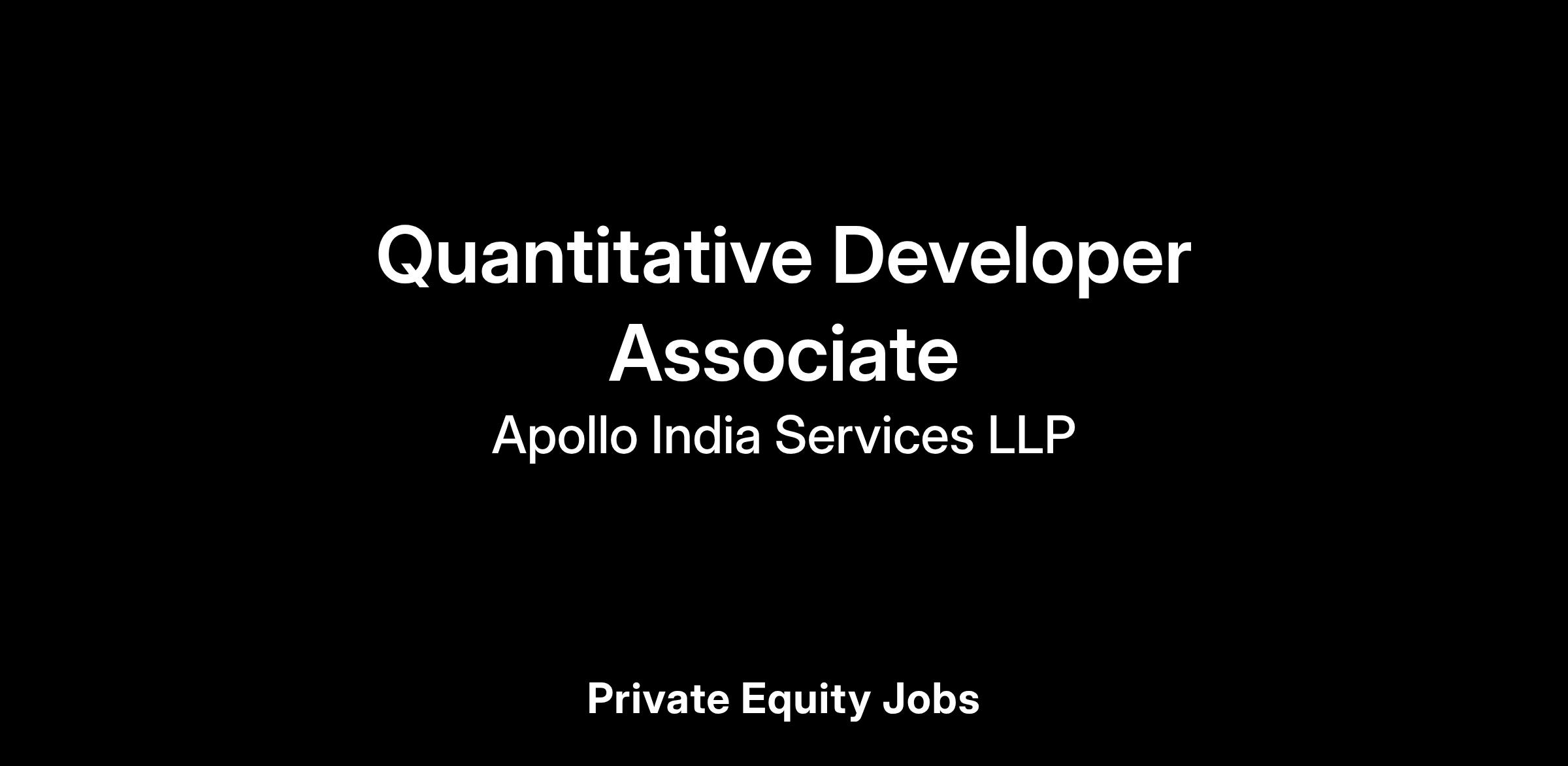 Quantitative Developer Associate

Apollo India Services LLP

Private Equity Jobs